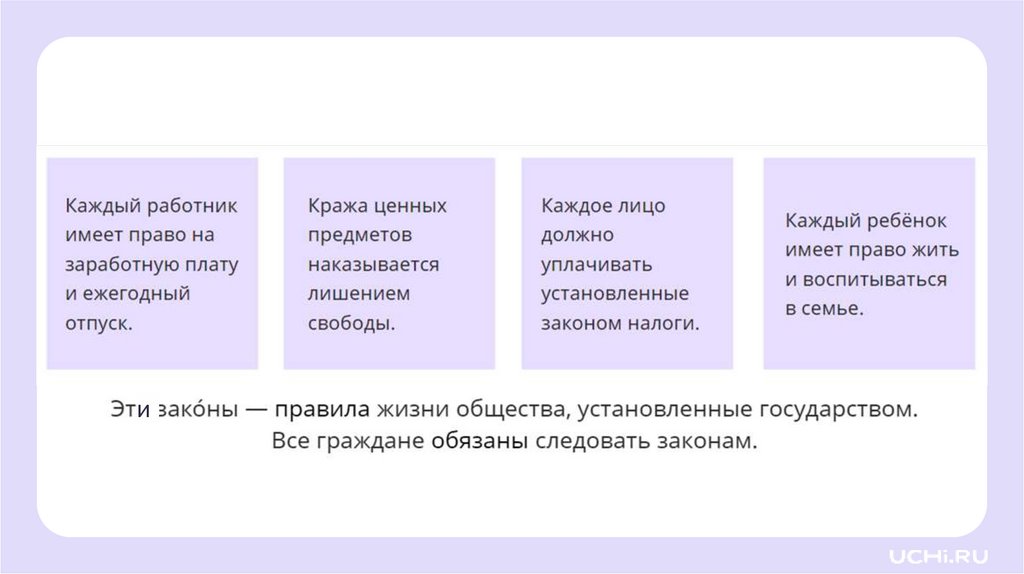 Каждый работник имеет право на заработную плату и ежегодный отпуск.

Кража ценных предметов наказывается лишением свободы.

Каждое лицо должно уплачивать установленные законом налоги.

Каждый ребёнок имеет право жить и воспитываться в семье.

Эти зако́ны — правила жизни общества, установленные государством. Все граждане обязаны следовать законам.

UCHi.RU